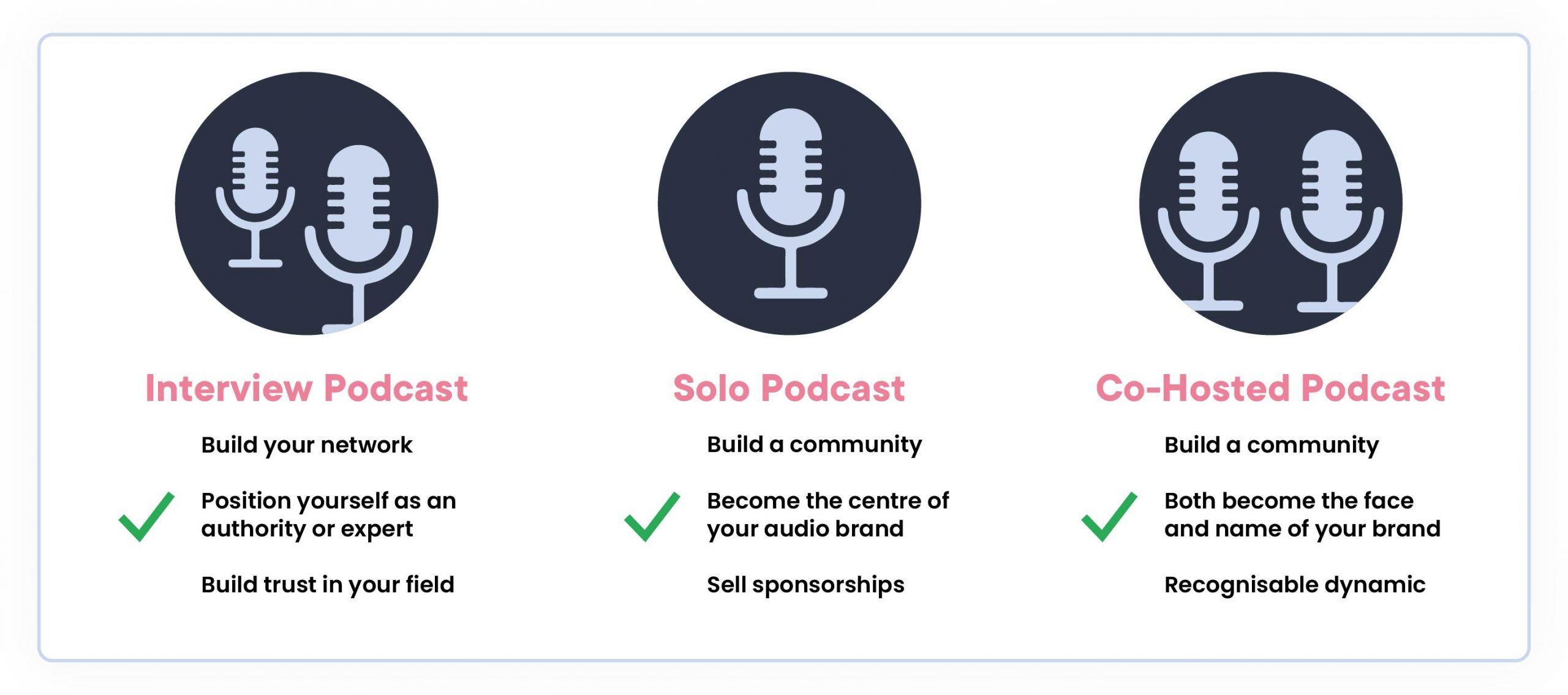 Interview Podcast

Build your network

Position yourself as an authority or expert

Build trust in your field

Solo Podcast

Build a community

Become the centre of your audio brand

Sell sponsorships

Co-Hosted Podcast

Build a community

Both become the face and name of your brand

Recognisable dynamic